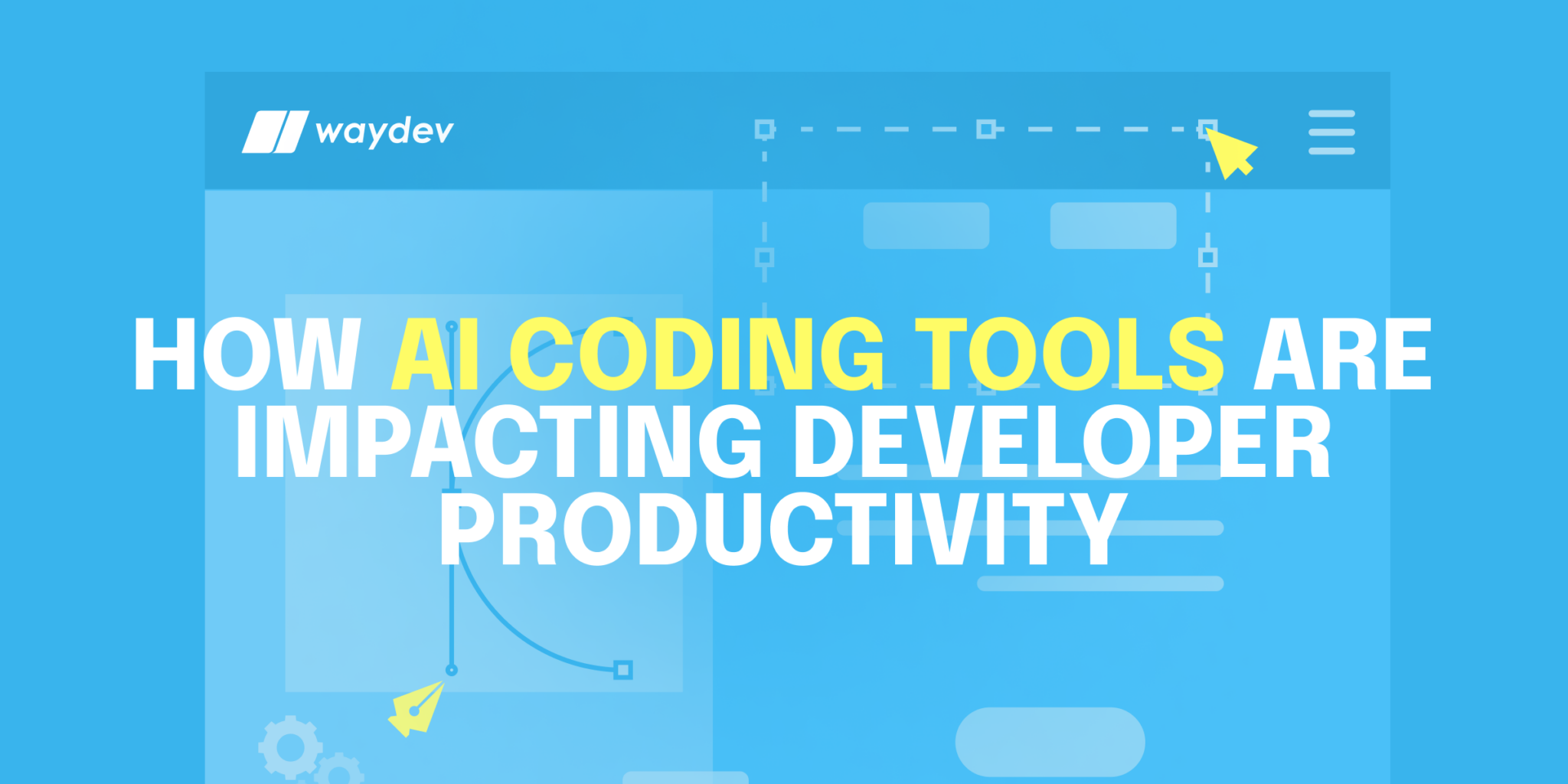 waydev

HOW AI CODING TOOLS ARE IMPACTING DEVELOPER PRODUCTIVITY